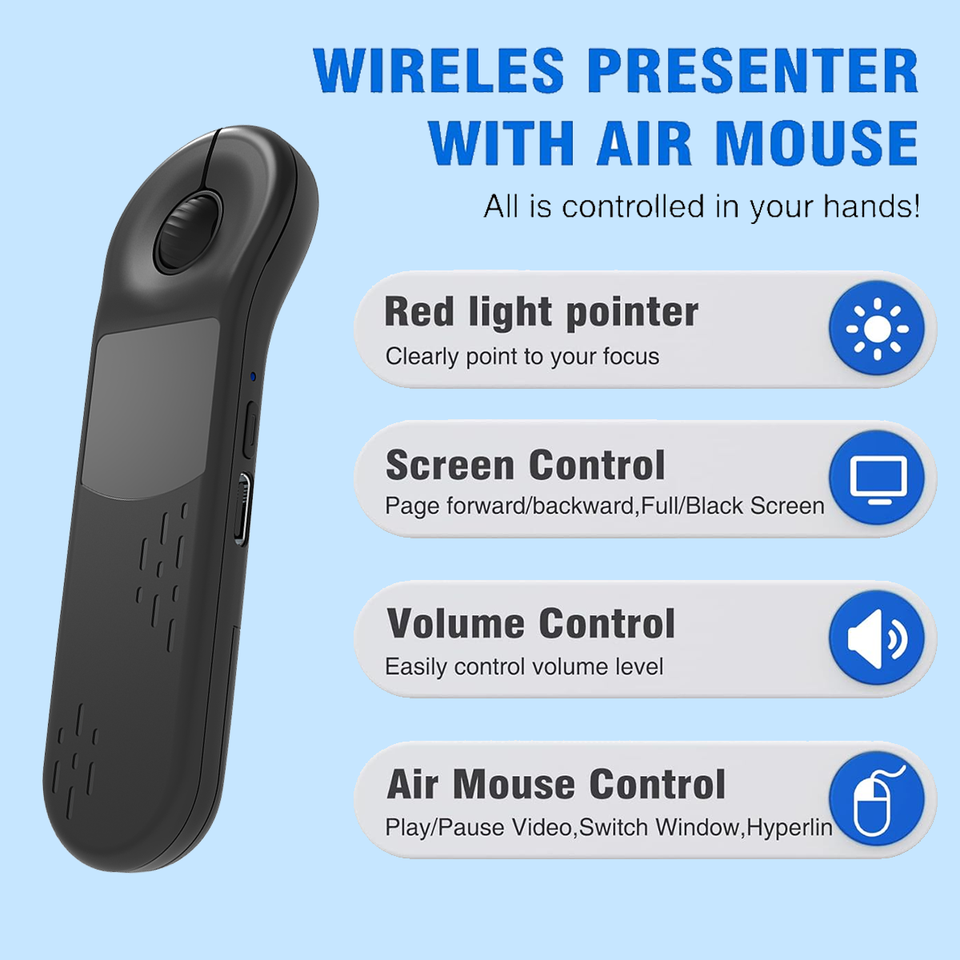 WIRELES PRESENTER WITH AIR MOUSE

All is controlled in your hands!

Red light pointer
Clearly point to your focus

Screen Control
Page forward/backward,Full/Black Screen

Volume Control
Easily control volume level

Air Mouse Control
Play/Pause Video,Switch Window,Hyperlin